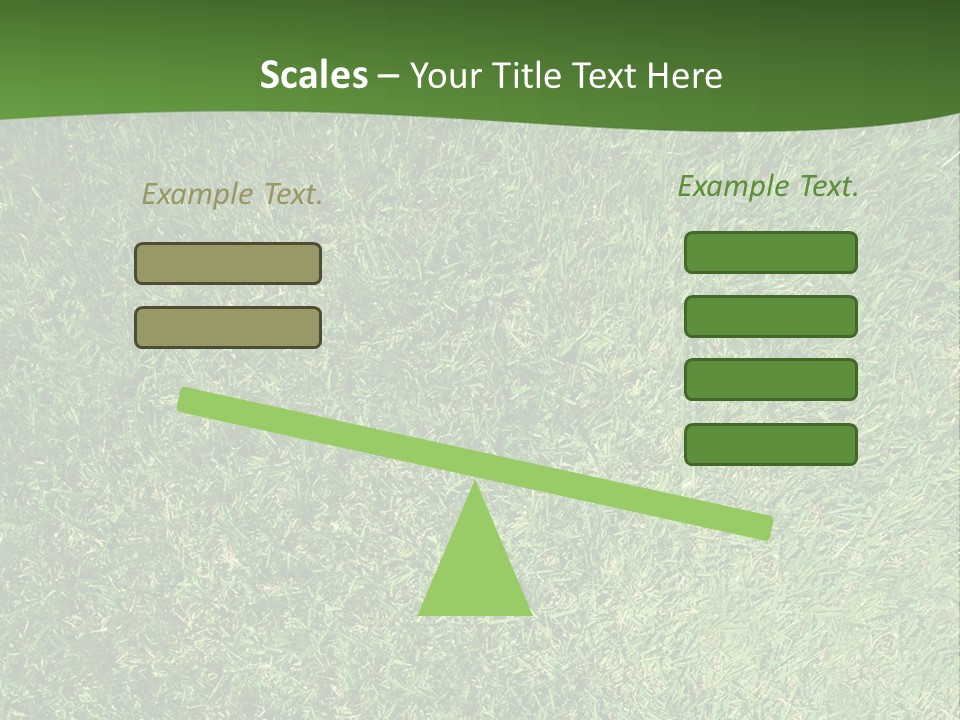 Scales – Your Title Text Here

Example Text.

Example Text.